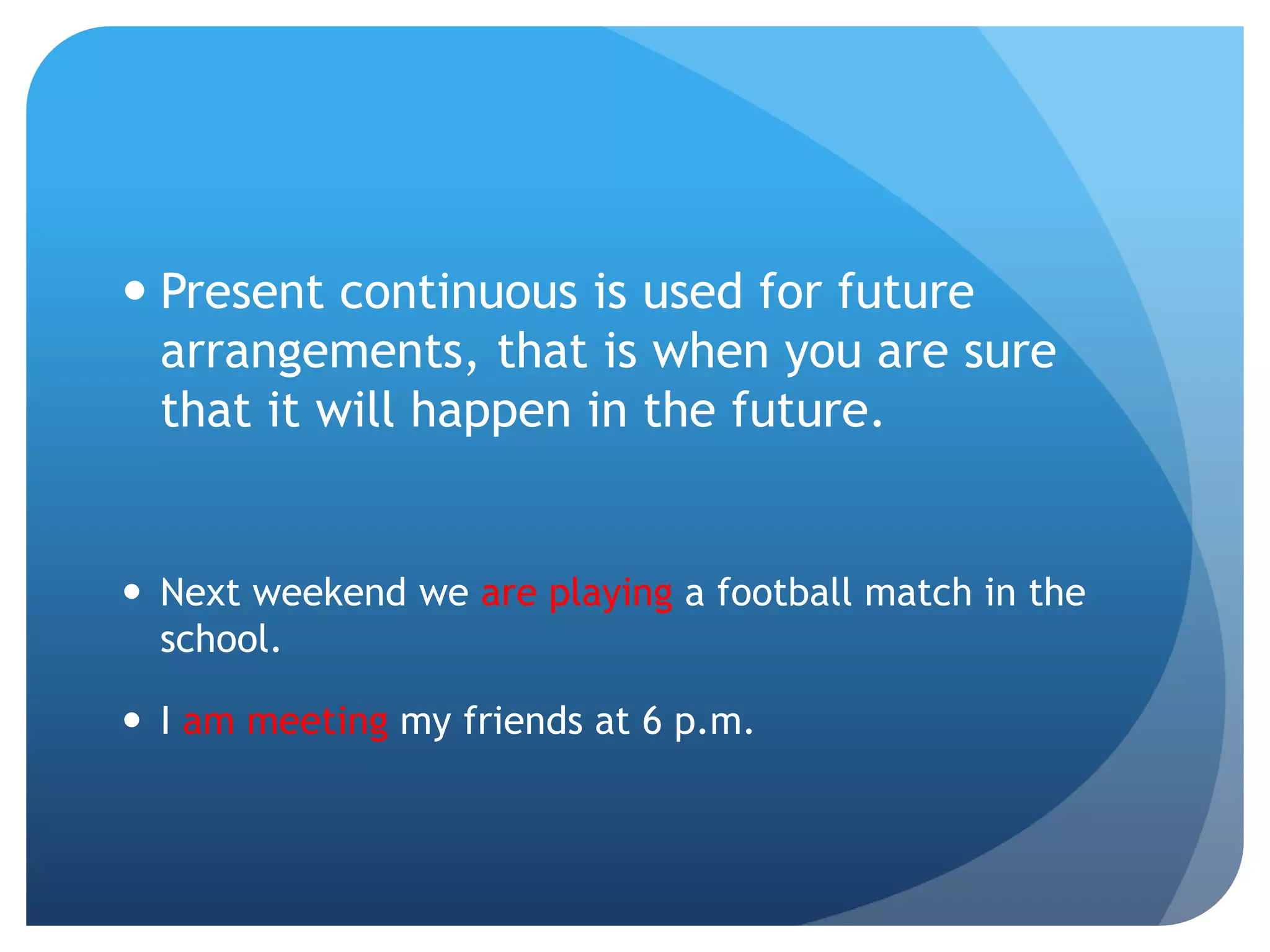 • Present continuous is used for future arrangements, that is when you are sure that it will happen in the future.

• Next weekend we are playing a football match in the school.

• I am meeting my friends at 6 p.m.